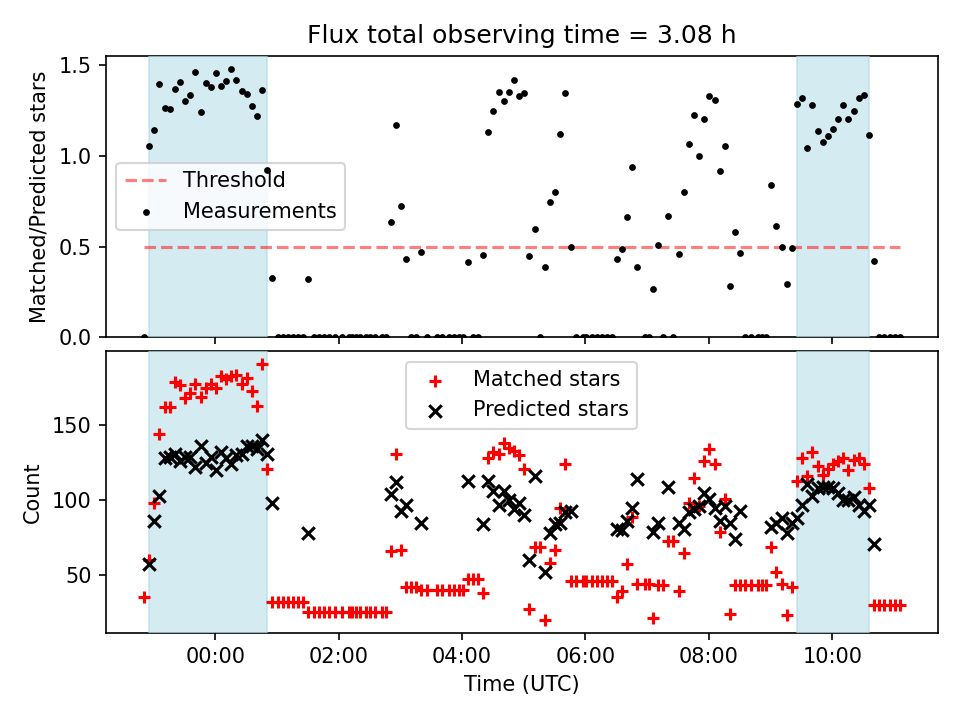 Flux total observing time = 3.08 h

Matched/Predicted stars

1.5
1.0
0.5
0.0

Threshold
Measurements

Count

150
100
50

Matched stars
Predicted stars

00:00
02:00
04:00
06:00
08:00
10:00

Time (UTC)